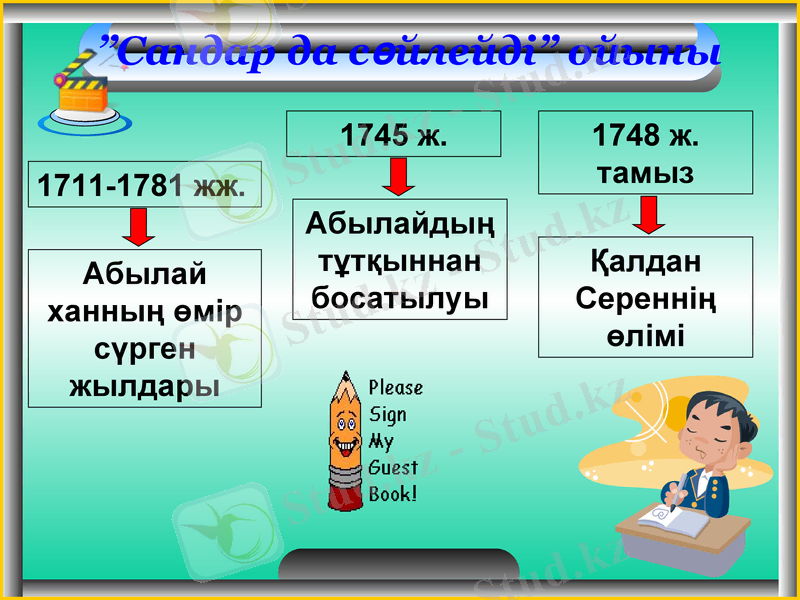 "Сандар да сөйлейді" ойыны

1711-1781 жж.

Абылай ханның өмір сүрген жылдары

1745 ж.

Абылайдың тұтқыннан босатылуы

1748 ж. тамыз

Қалдан Сереннің өлімі

Please Sign My Guest Book!

Stud.kz - Stud.kz